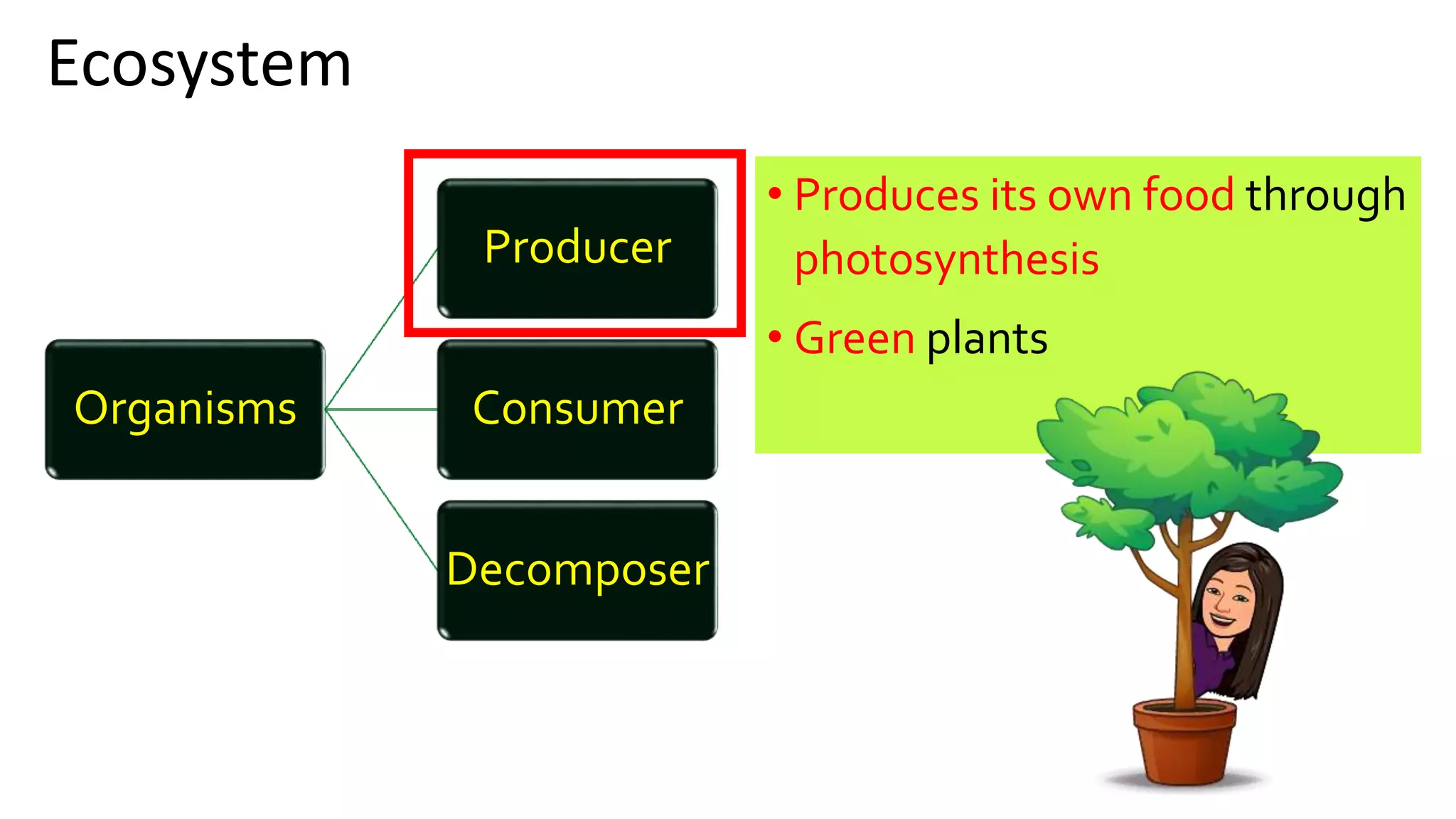 Ecosystem

Organisms

Producer

Consumer

Decomposer

• Produces its own food through photosynthesis

• Green plants